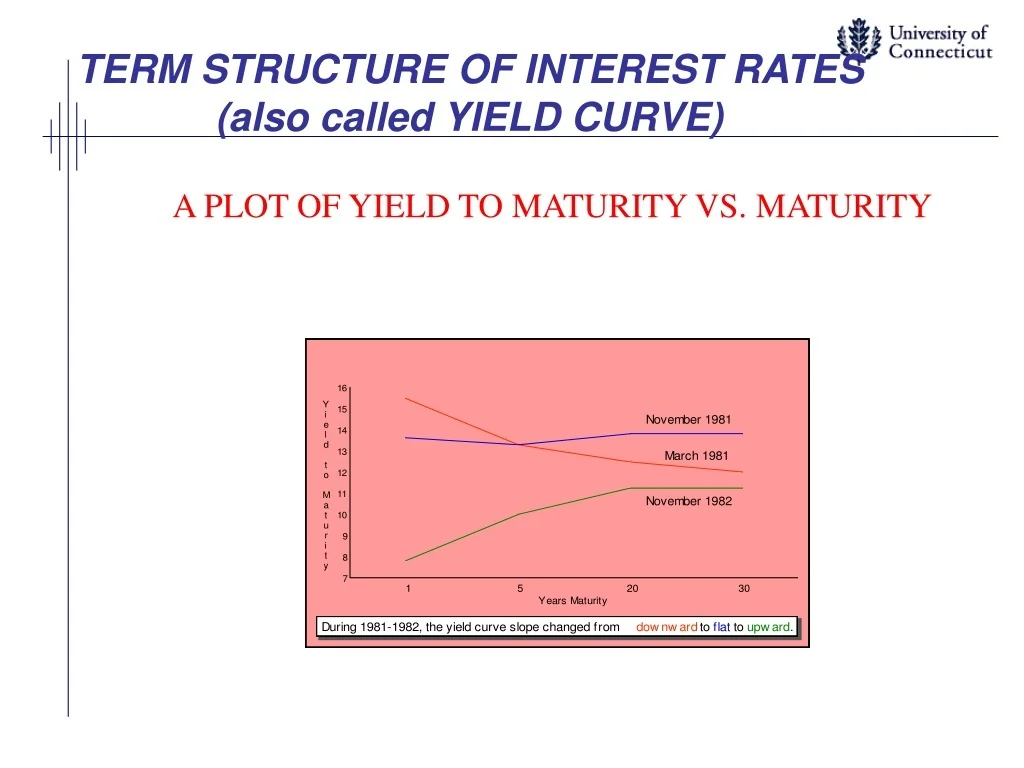 University of Connecticut

TERM STRUCTURE OF INTEREST RATES (also called YIELD CURVE)

A PLOT OF YIELD TO MATURITY VS. MATURITY

Yield to Maturity

16
15
14
13
12
11
10
9
8
7

November 1981

March 1981

November 1982

1 5 20 30

Years Maturity

During 1981-1982, the yield curve slope changed from downward to flat to upward.